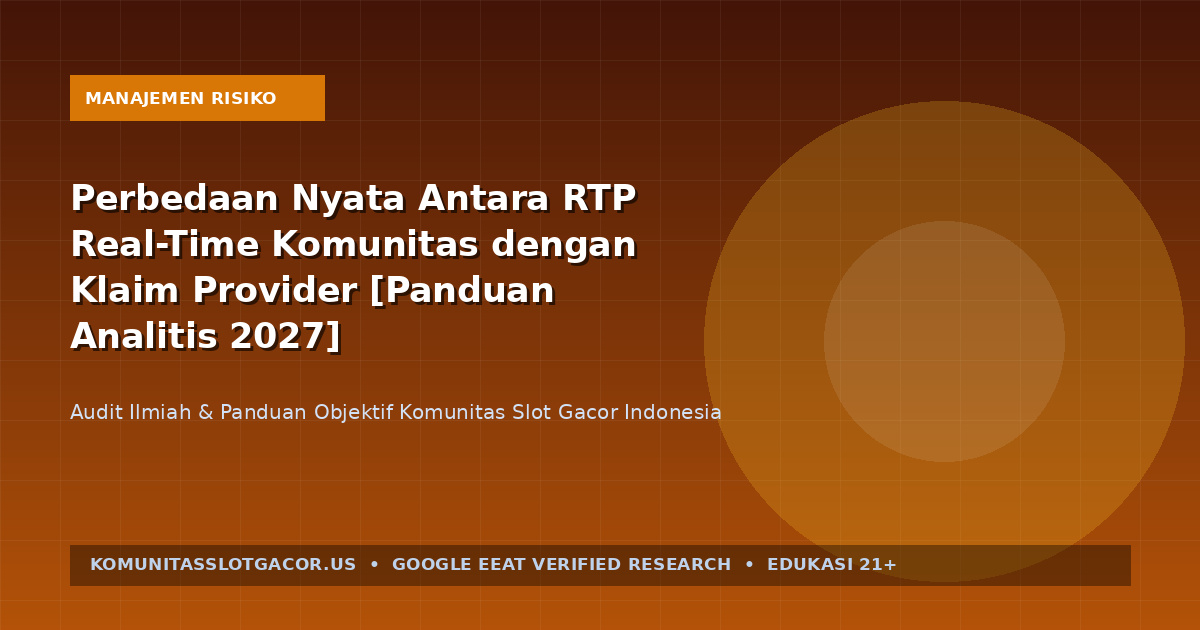 MANAJEMEN RISIKO

Perbedaan Nyata Antara RTP Real-Time Komunitas dengan Klaim Provider [Panduan Analitis 2027]

Audit Ilmiah & Panduan Objektif Komunitas Slot Gacor Indonesia

KOMUNITASSLOTGACOR.US • GOOGLE EEAT VERIFIED RESEARCH • EDUKASI 21+